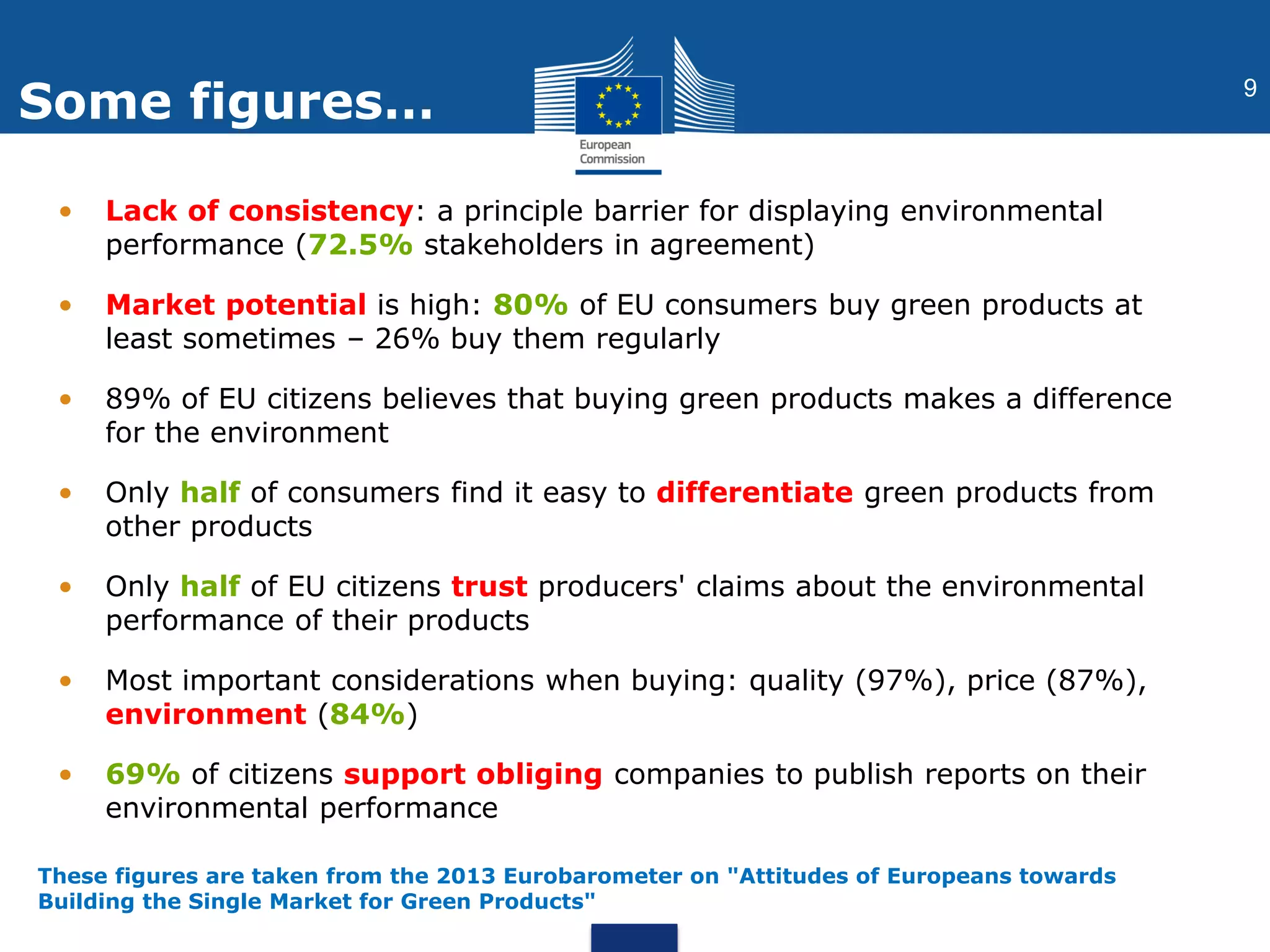 Some figures...

European Commission

9

• Lack of consistency: a principle barrier for displaying environmental performance (72.5% stakeholders in agreement)

• Market potential is high: 80% of EU consumers buy green products at least sometimes – 26% buy them regularly

• 89% of EU citizens believes that buying green products makes a difference for the environment

• Only half of consumers find it easy to differentiate green products from other products

• Only half of EU citizens trust producers' claims about the environmental performance of their products

• Most important considerations when buying: quality (97%), price (87%), environment (84%)

• 69% of citizens support obliging companies to publish reports on their environmental performance

These figures are taken from the 2013 Eurobarometer on "Attitudes of Europeans towards Building the Single Market for Green Products"